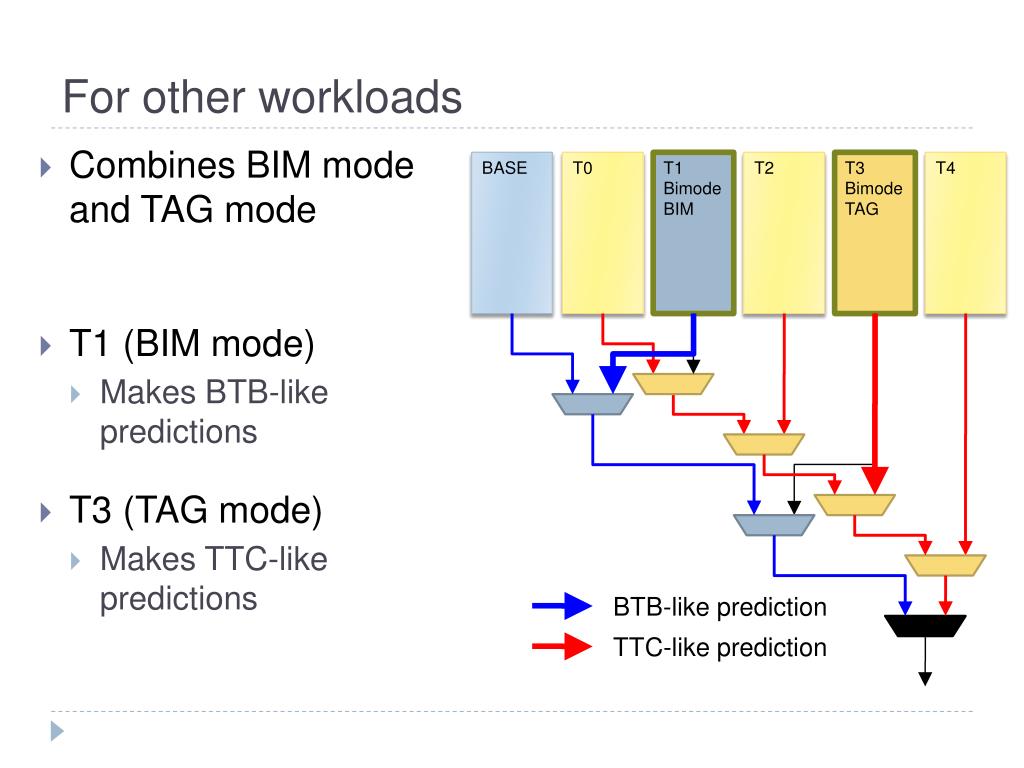 For other workloads

Combines BIM mode and TAG mode

T1 (BIM mode)

Makes BTB-like predictions

T3 (TAG mode)

Makes TTC-like predictions

BASE

T0

T1 Bimode BIM

T2

T3 Bimode TAG

T4

BTB-like prediction

TTC-like prediction